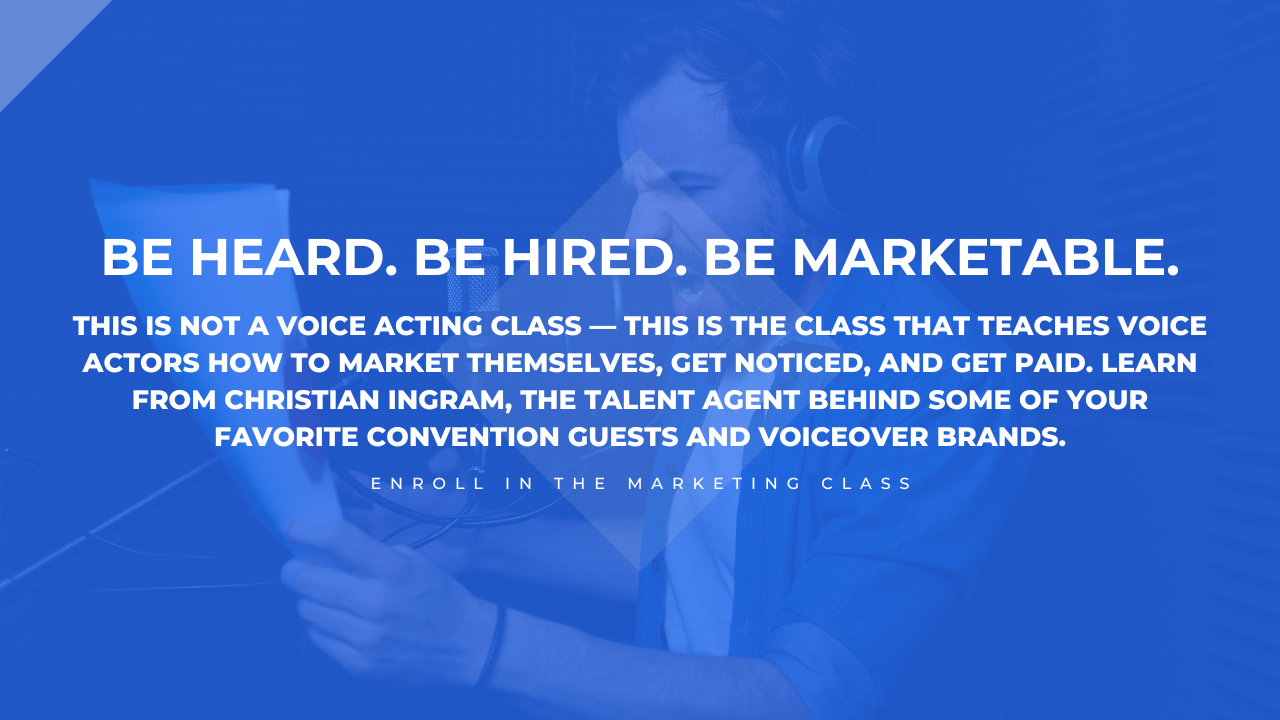 BE HEARD. BE HIRED. BE MARKETABLE.

THIS IS NOT A VOICE ACTING CLASS — THIS IS THE CLASS THAT TEACHES VOICE ACTORS HOW TO MARKET THEMSELVES, GET NOTICED, AND GET PAID. LEARN FROM CHRISTIAN INGRAM, THE TALENT AGENT BEHIND SOME OF YOUR FAVORITE CONVENTION GUESTS AND VOICEOVER BRANDS.

ENROLL IN THE MARKETING CLASS